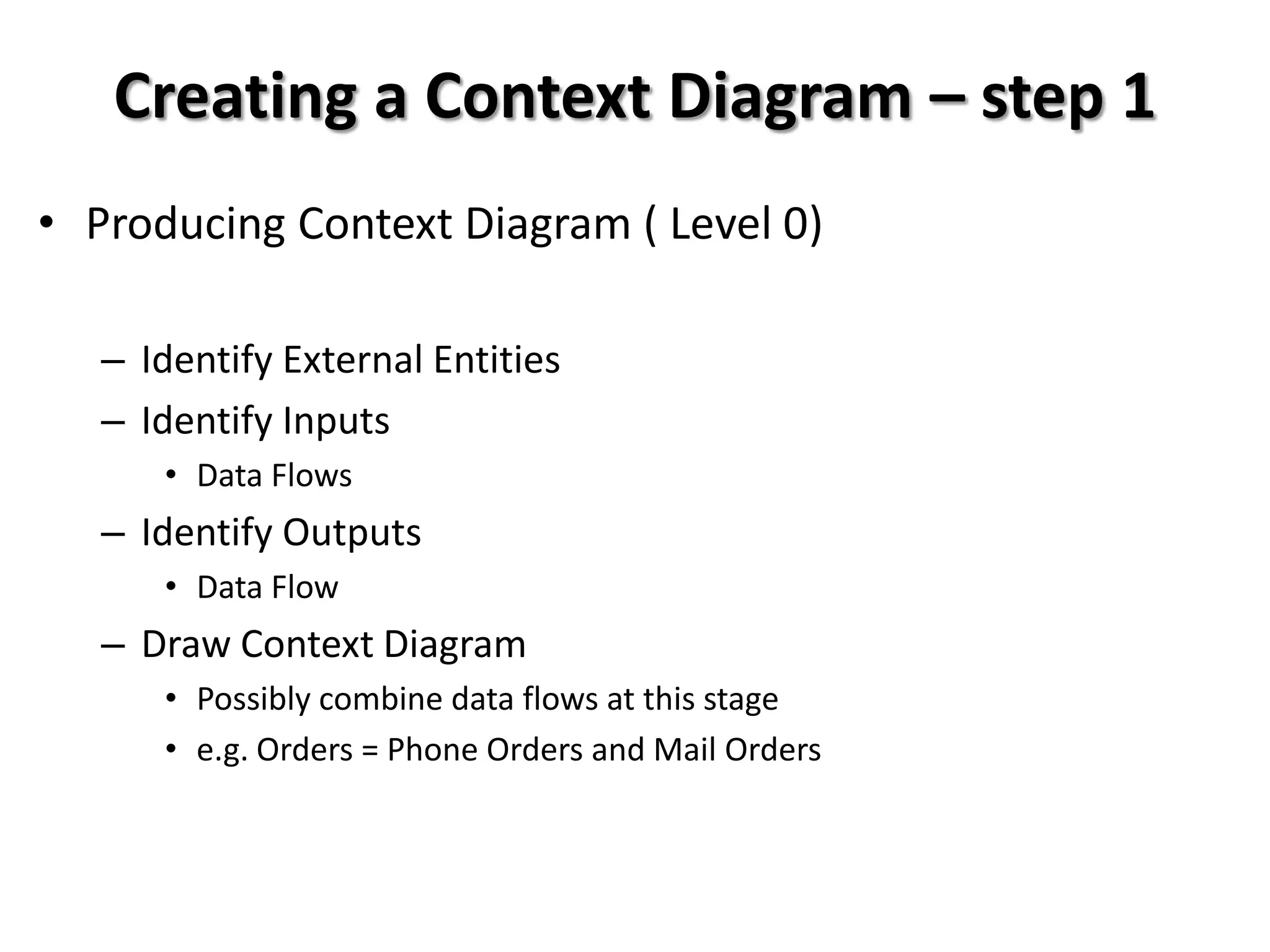 Creating a Context Diagram – step 1

• Producing Context Diagram ( Level 0)

– Identify External Entities
– Identify Inputs
  • Data Flows
– Identify Outputs
  • Data Flow
– Draw Context Diagram
  • Possibly combine data flows at this stage
  • e.g. Orders = Phone Orders and Mail Orders